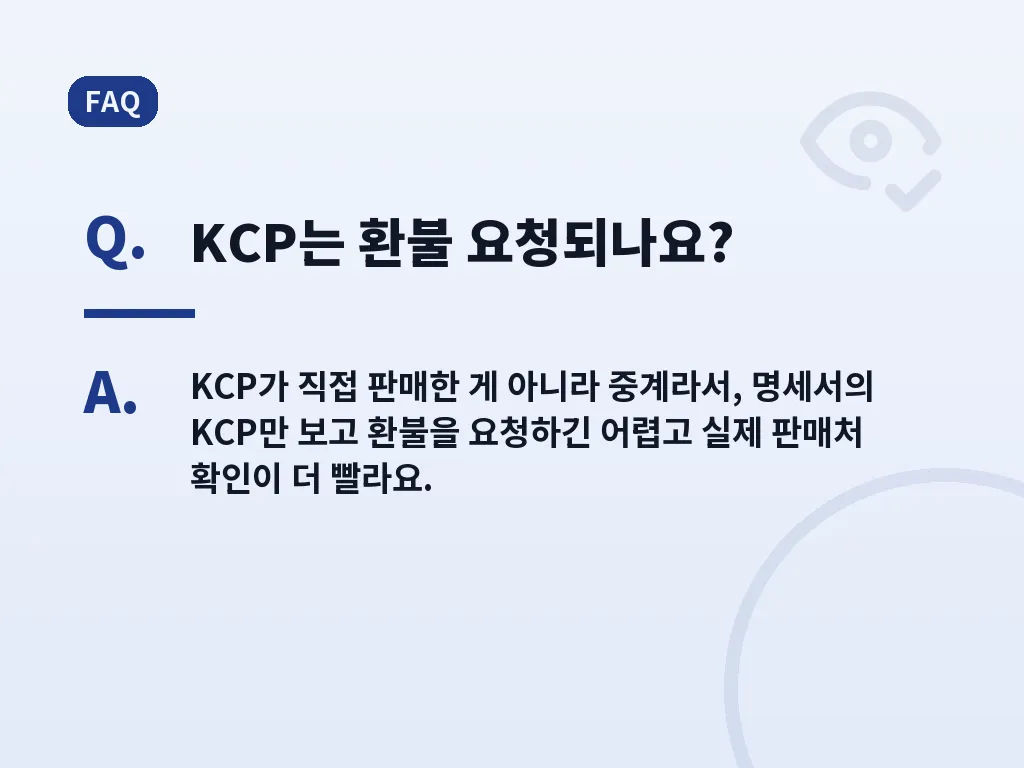 FAQ

Q. KCP는 환불 요청되나요?

A. KCP가 직접 판매한 게 아니라 중계라서, 명세서의 KCP만 보고 환불을 요청하긴 어렵고 실제 판매처 확인이 더 빨라요.